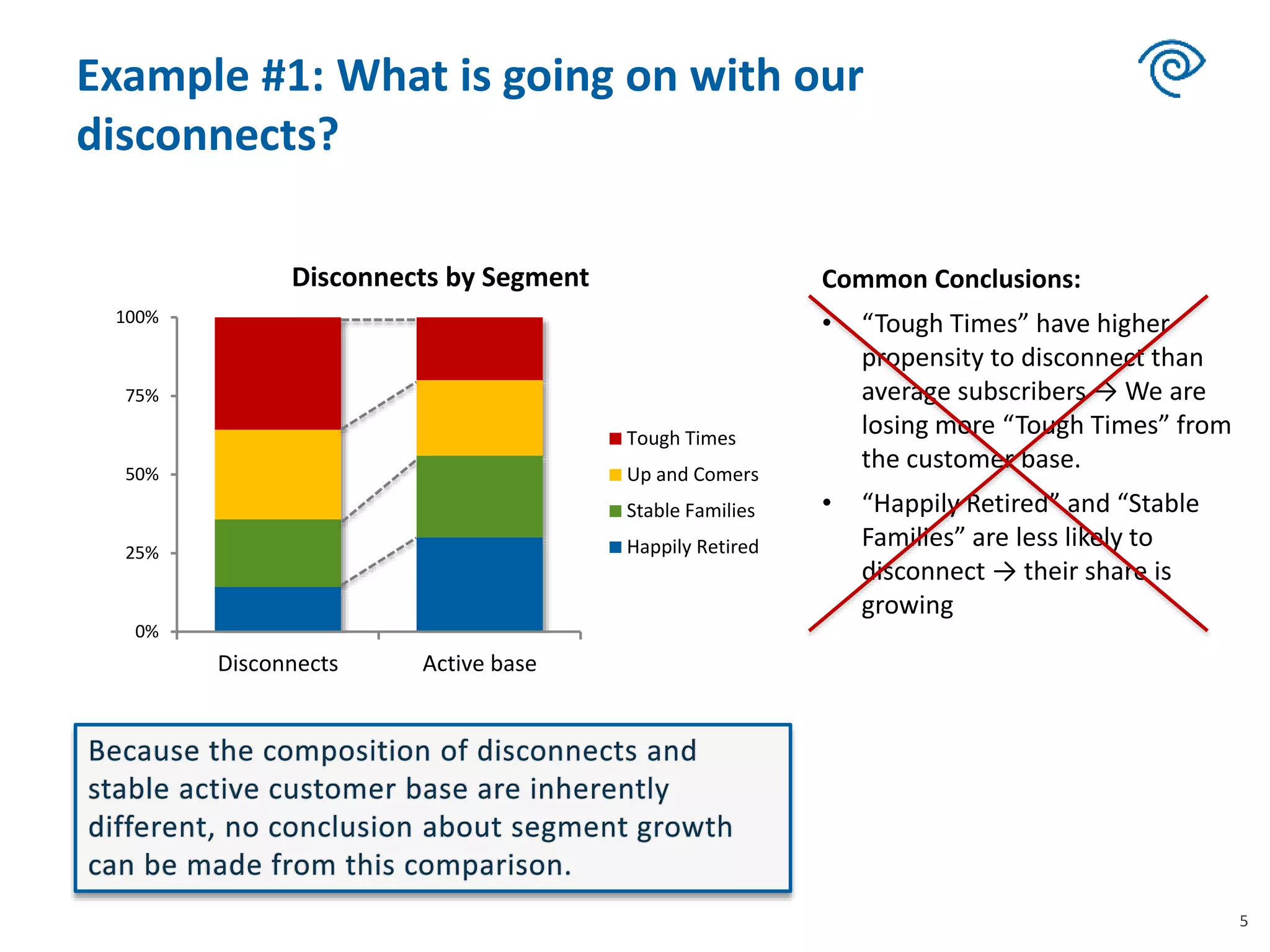 Example #1: What is going on with our disconnects?

Disconnects by Segment

100%
75%
50%
25%
0%

Disconnects
Active base

Tough Times
Up and Comers
Stable Families
Happily Retired

Common Conclusions:

• “Tough Times” have higher propensity to disconnect than average subscribers → We are losing more “Tough Times” from the customer base.

• “Happily Retired” and “Stable Families” are less likely to disconnect → their share is growing

Because the composition of disconnects and stable active customer base are inherently different, no conclusion about segment growth can be made from this comparison.

5